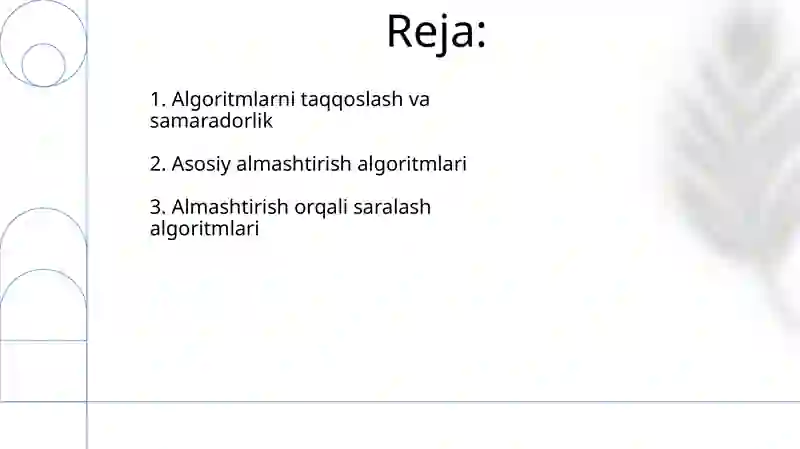 Reja:

1. Algoritmlarni taqqoslash va samaradorlik

2. Asosiy almashtirish algoritmlari

3. Almashtirish orqali saralash algoritmlari